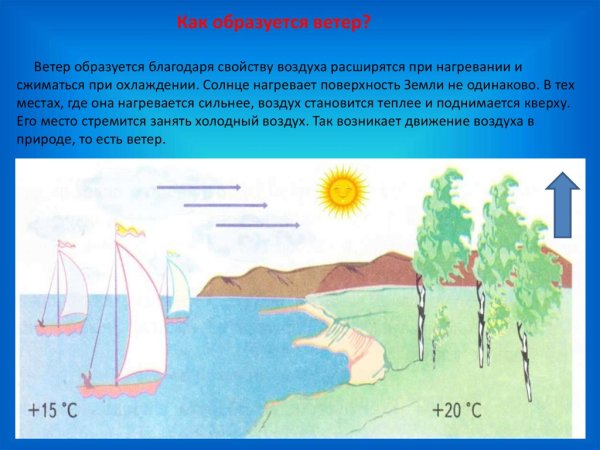 Как образуется ветер?

Ветер образуется благодаря свойству воздуха расширятся при нагревании и сжиматься при охлаждении. Солнце нагревает поверхность Земли не одинаково. В тех местах, где она нагревается сильнее, воздух становится теплее и поднимается кверху. Его место стремится занять холодный воздух. Так возникает движение воздуха в природе, то есть ветер.

+15 °C

+20 °C